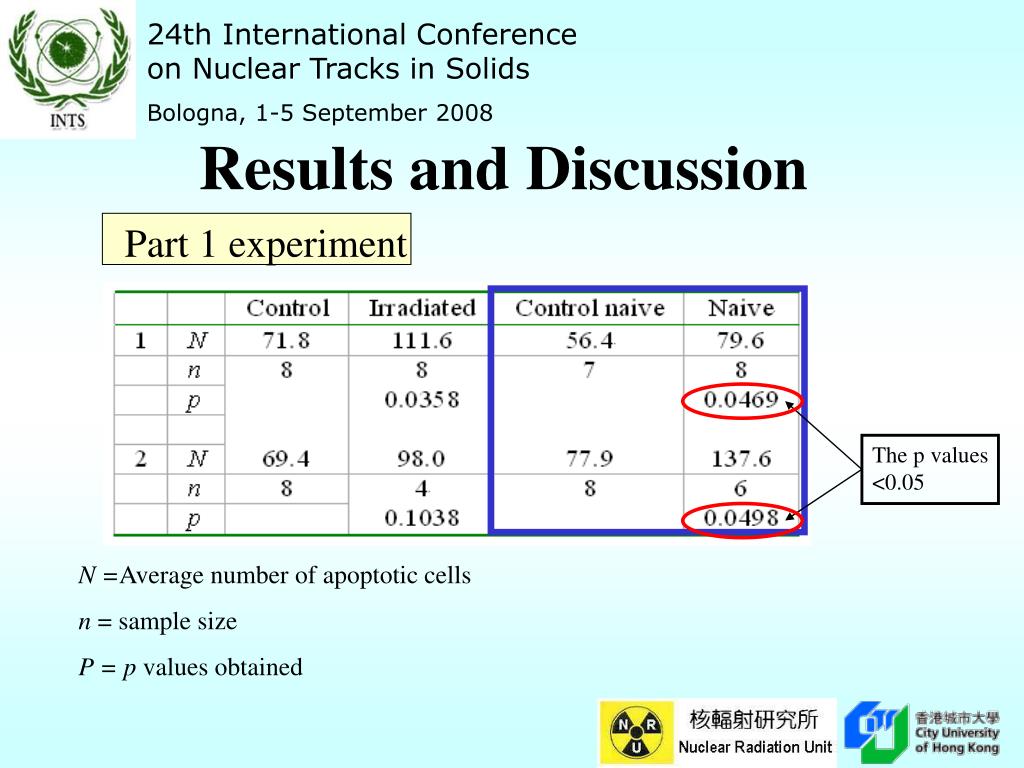 INTS

24th International Conference on Nuclear Tracks in Solids

Bologna, 1-5 September 2008

Results and Discussion

Part 1 experiment

| | | Control | Irradiated | Control naive | Naive |
|---|---|---|---|---|---|
| 1 | $N$ | 71.8 | 111.6 | 56.4 | 79.6 |
| | $n$ | 8 | 8 | 7 | 8 |
| | $p$ | | 0.0358 | | 0.0469 |
| | | | | | |
| 2 | $N$ | 69.4 | 98.0 | 77.9 | 137.6 |
| | $n$ | 8 | 4 | 8 | 6 |
| | $p$ | | 0.1038 | | 0.0498 |

The p values <0.05

$N$ =Average number of apoptotic cells

$n$ = sample size

$P$ = $p$ values obtained

N R U 核輻射研究所 Nuclear Radiation Unit

香港城市大學 City University of Hong Kong